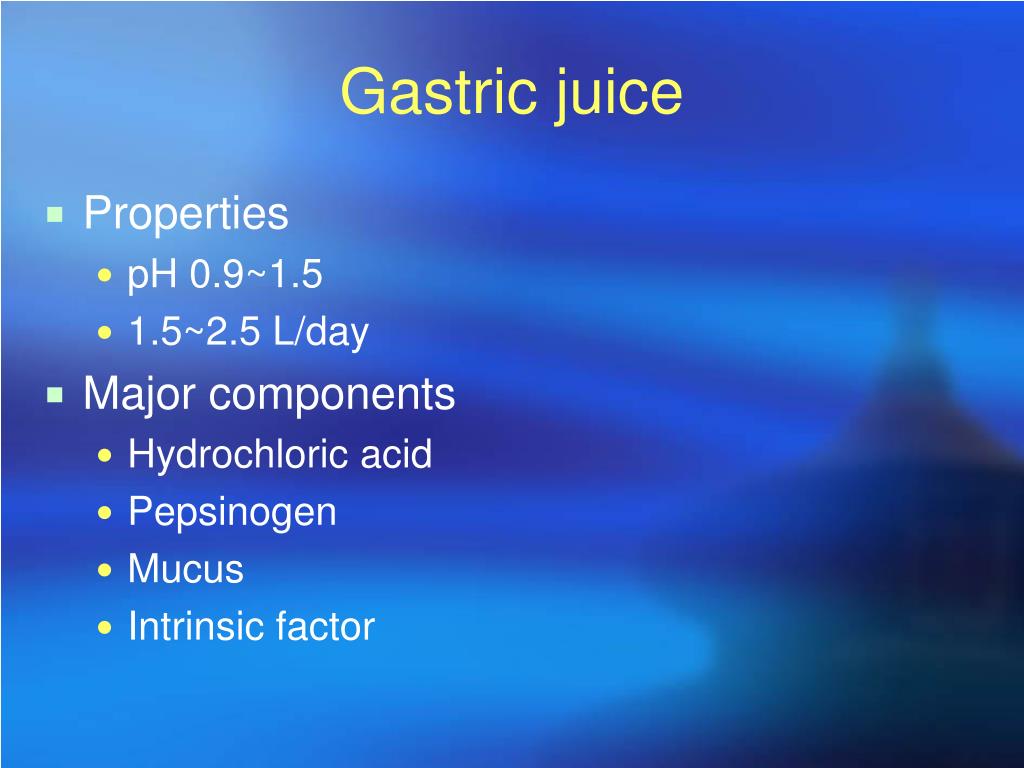 Gastric juice

- Properties
  - pH 0.9~1.5
  - 1.5~2.5 L/day
- Major components
  - Hydrochloric acid
  - Pepsinogen
  - Mucus
  - Intrinsic factor